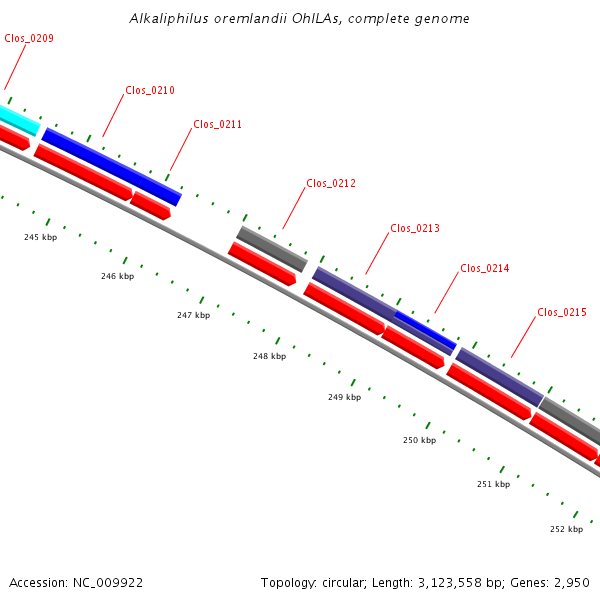 Alkaliphilus oremlandii OhILAs, complete genome

Clos_0209

Clos_0210

Clos_0211

Clos_0212

Clos_0213

Clos_0214

Clos_0215

245 kbp

246 kbp

247 kbp

248 kbp

249 kbp

250 kbp

251 kbp

252 kbp

Accession: NC_009922

Topology: circular; Length: 3,123,558 bp; Genes: 2,950